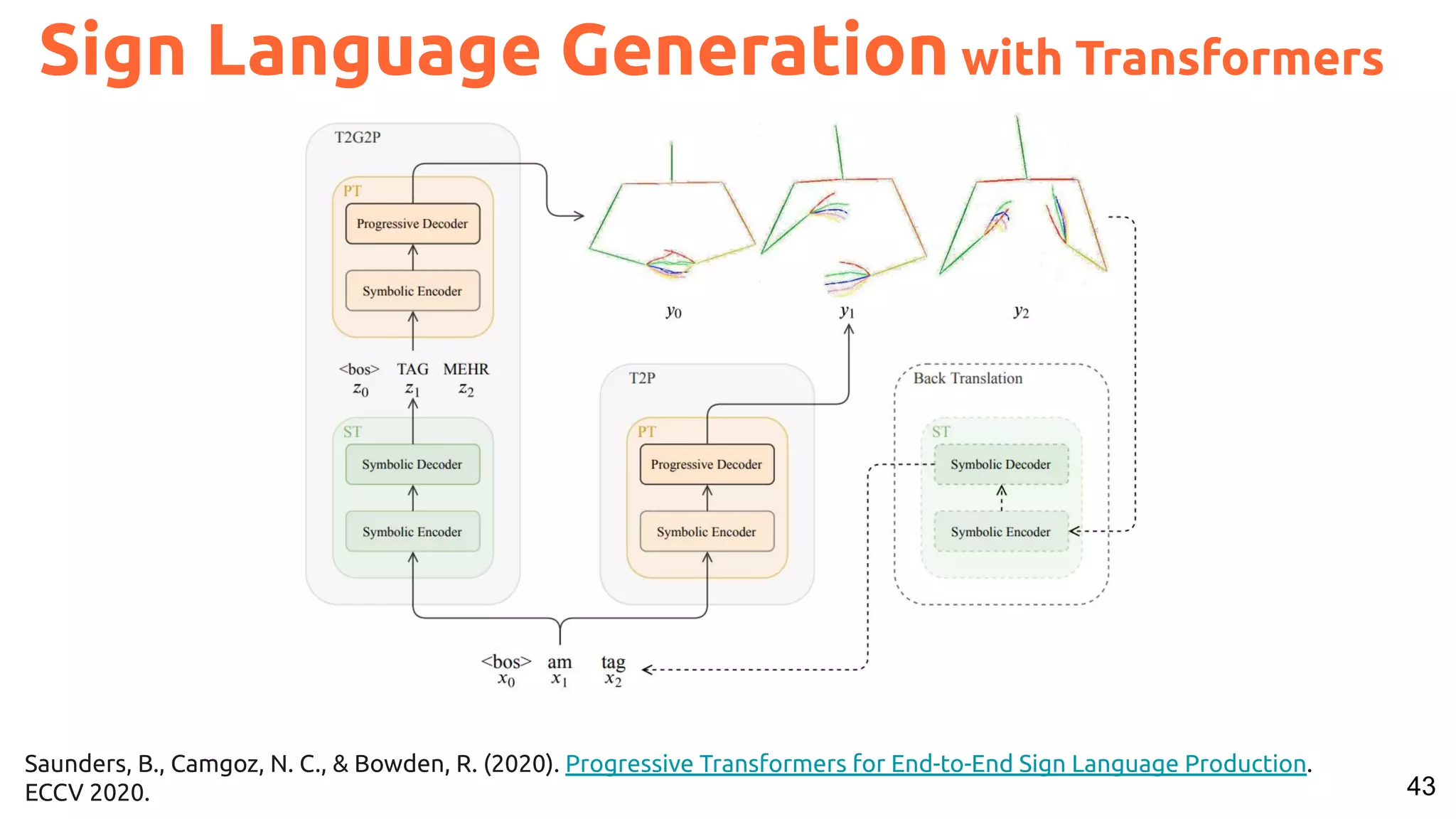 Sign Language Generation with Transformers

T2G2P

PT

Progressive Decoder

Symbolic Encoder

<bos> TAG MEHR
$z_0$ $z_1$ $z_2$

ST

Symbolic Decoder

Symbolic Encoder

$y_0$ $y_1$ $y_2$

T2P

PT

Progressive Decoder

Symbolic Encoder

Back Translation

ST

Symbolic Decoder

Symbolic Encoder

<bos> am tag
$x_0$ $x_1$ $x_2$

Saunders, B., Camgoz, N. C., & Bowden, R. (2020). Progressive Transformers for End-to-End Sign Language Production. ECCV 2020.

43